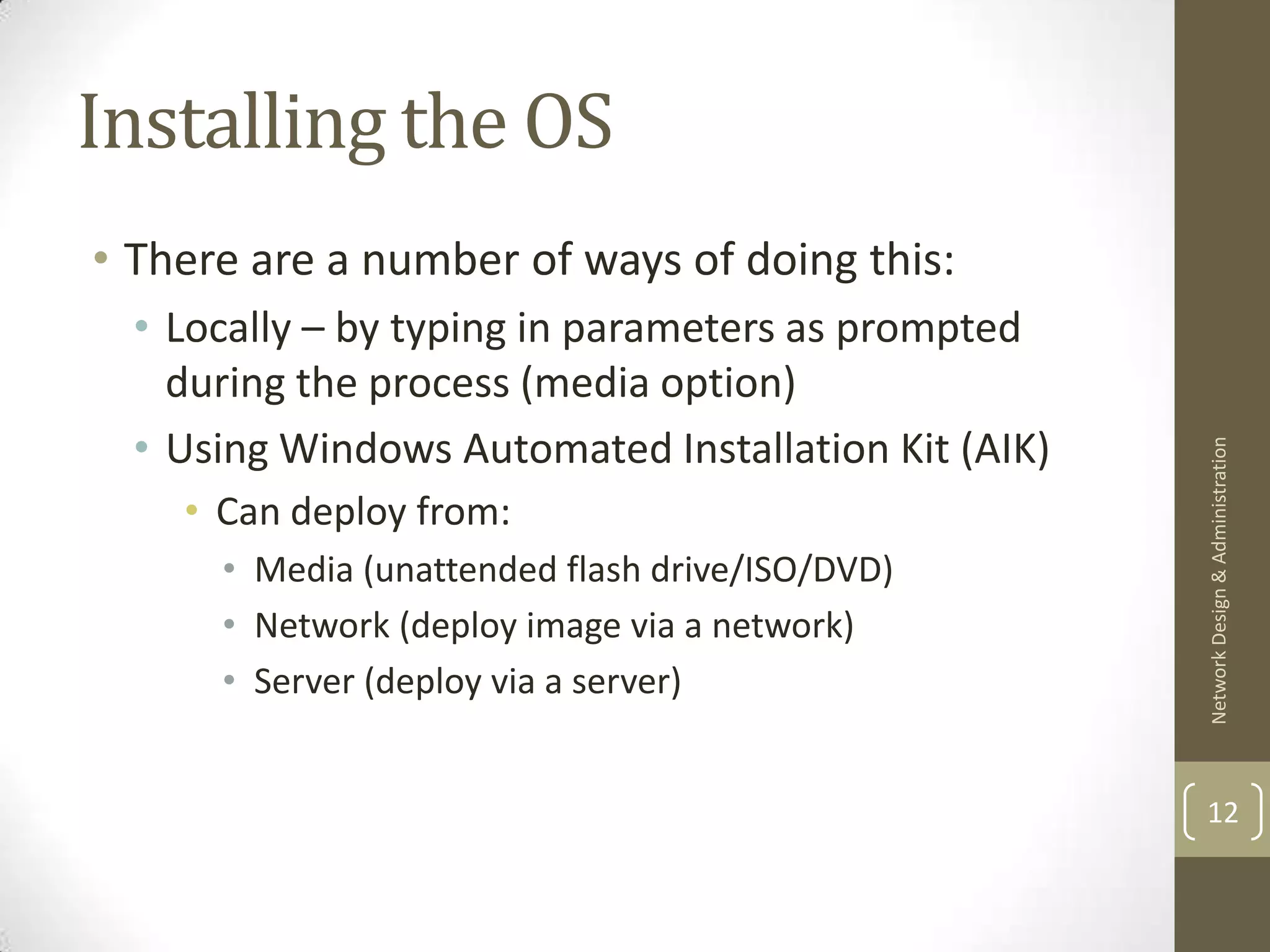 Installing the OS

• There are a number of ways of doing this:
  • Locally – by typing in parameters as prompted during the process (media option)
  • Using Windows Automated Installation Kit (AIK)
    • Can deploy from:
      • Media (unattended flash drive/ISO/DVD)
      • Network (deploy image via a network)
      • Server (deploy via a server)

Network Design & Administration

12